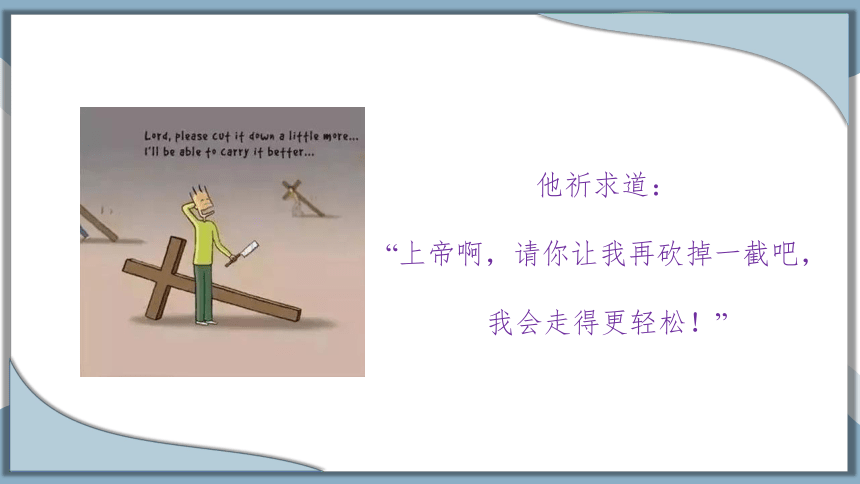 Lord, please cut it down a little more...
I'll be able to carry it better...

他祈求道：

“上帝啊，请你让我再砍掉一截吧，

我会走得更轻松！”